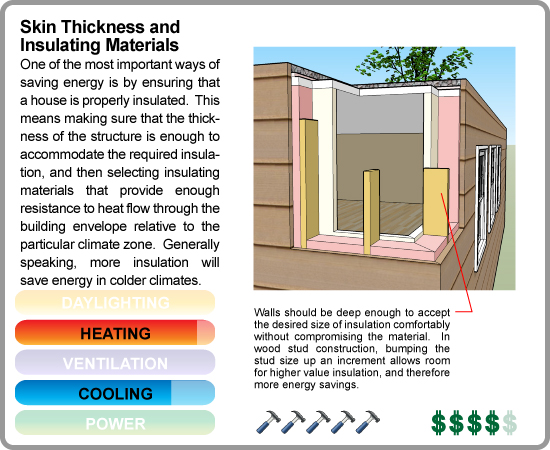 Skin Thickness and Insulating Materials

One of the most important ways of saving energy is by ensuring that a house is properly insulated. This means making sure that the thickness of the structure is enough to accommodate the required insulation, and then selecting insulating materials that provide enough resistance to heat flow through the building envelope relative to the particular climate zone. Generally speaking, more insulation will save energy in colder climates.

DAYLIGHTING

HEATING

VENTILATION

COOLING

POWER

Walls should be deep enough to accept the desired size of insulation comfortably without compromising the material. In wood stud construction, bumping the stud size up an increment allows room for higher value insulation, and therefore more energy savings.

$$$$$